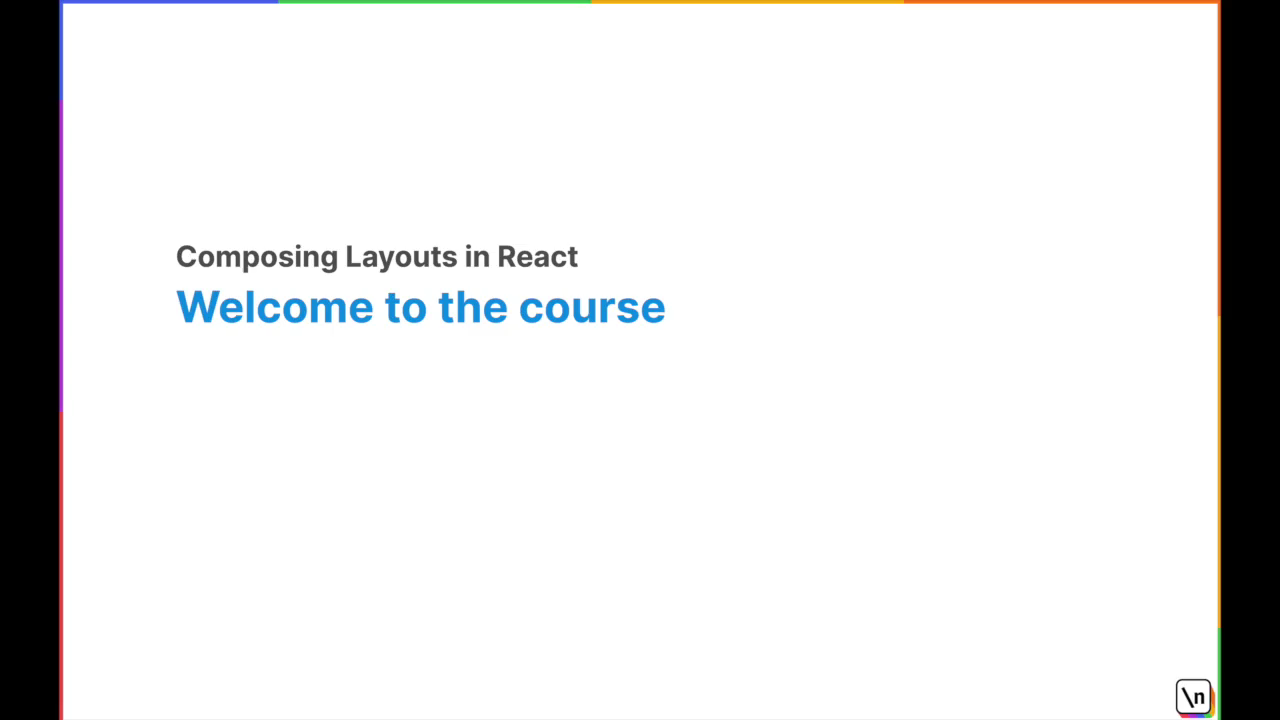 Composing Layouts in React
Welcome to the course

\n